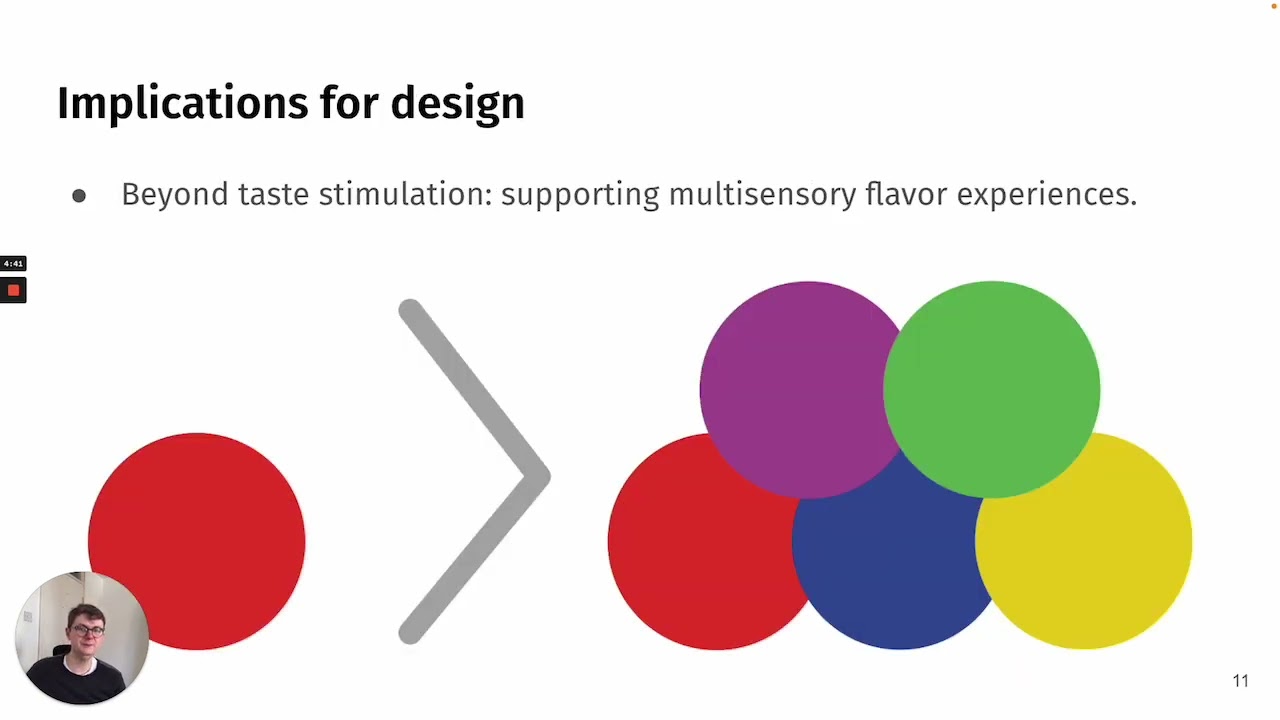 Implications for design

● Beyond taste stimulation: supporting multisensory flavor experiences.

4:41

11